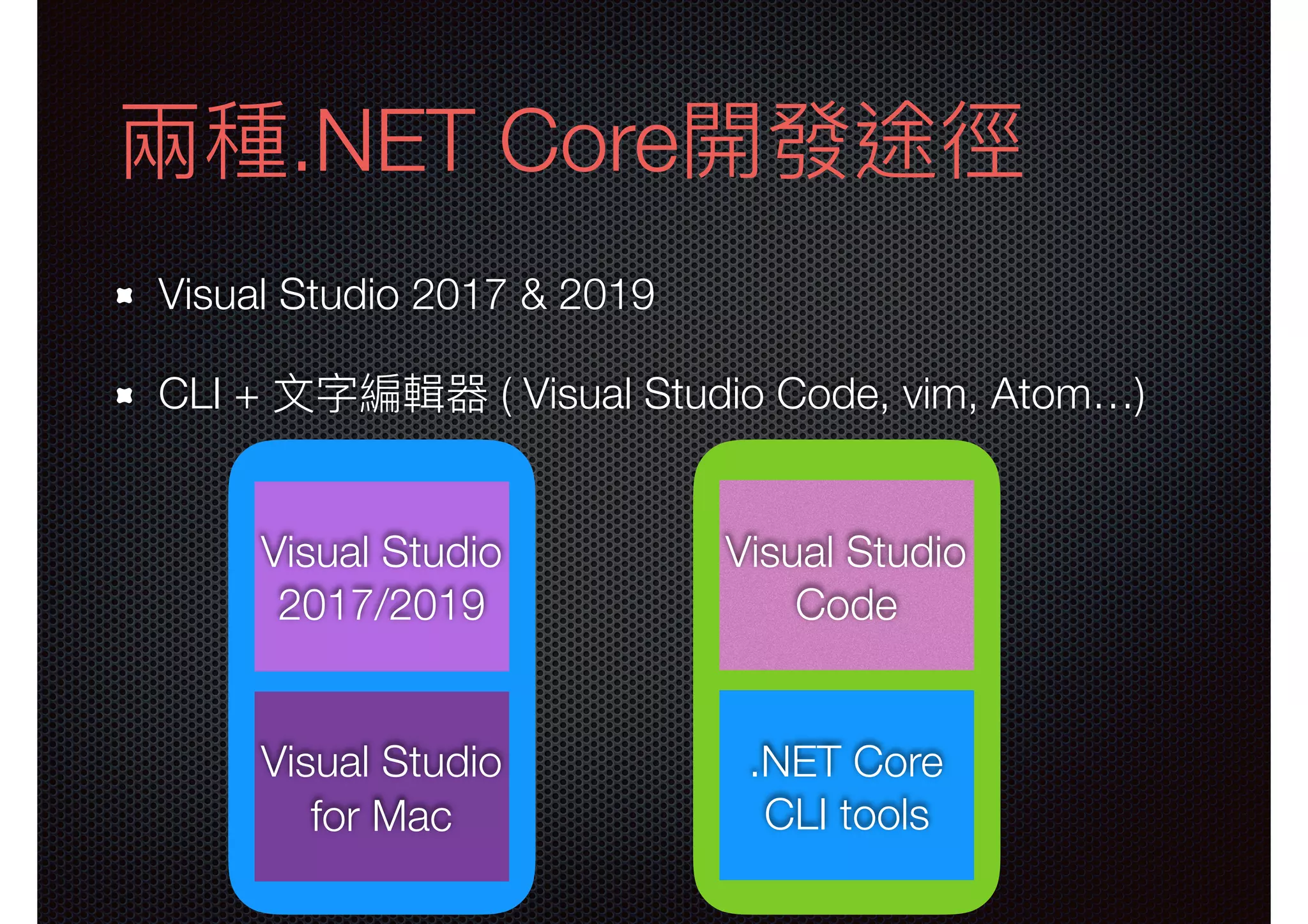 兩種.NET Core開發途徑

Visual Studio 2017 & 2019

CLI + 文字編輯器 ( Visual Studio Code, vim, Atom…)

Visual Studio 2017/2019

Visual Studio for Mac

Visual Studio Code

.NET Core CLI tools